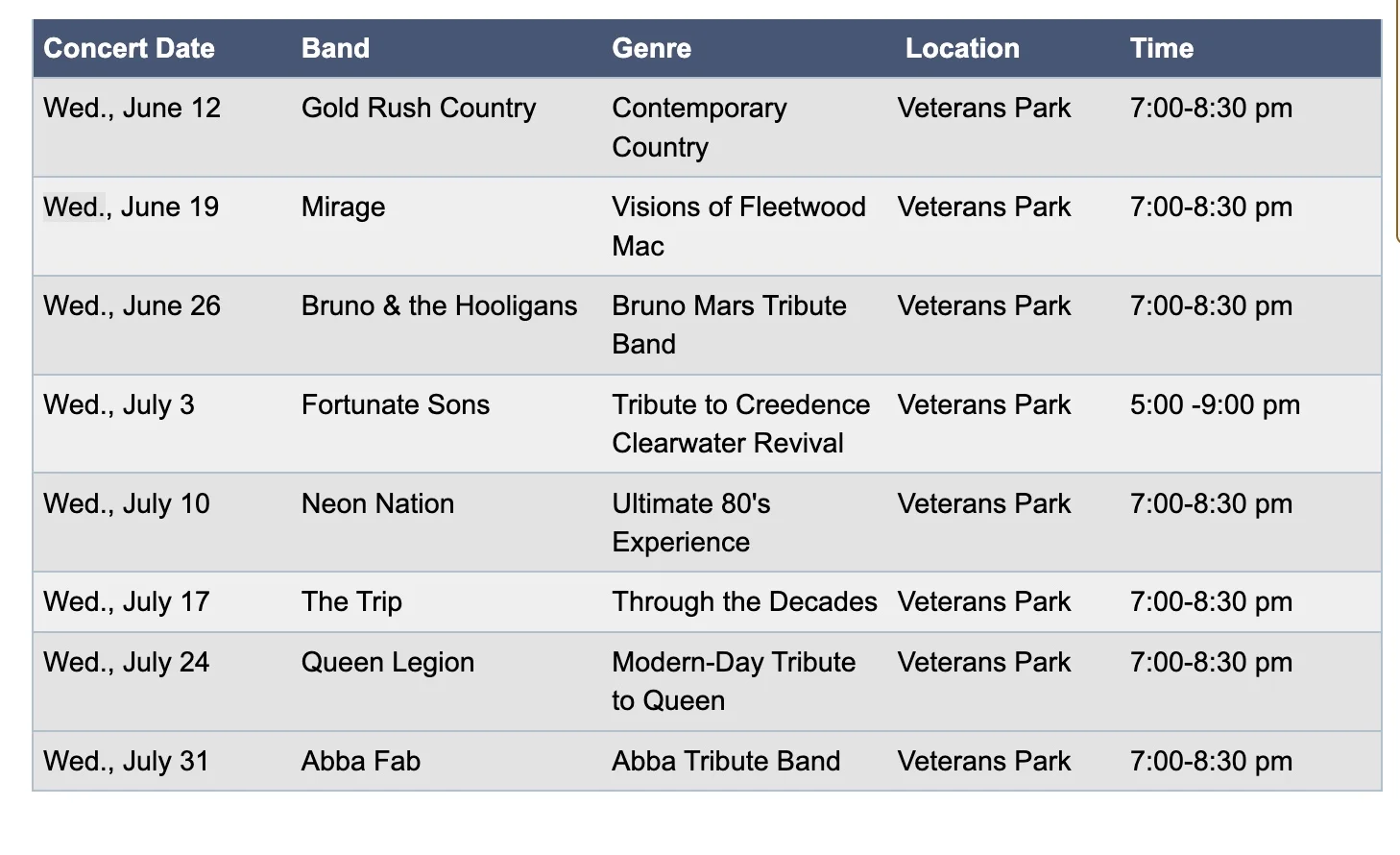 | Concert Date | Band | Genre | Location | Time |
|---|---|---|---|---|
| Wed., June 12 | Gold Rush Country | Contemporary Country | Veterans Park | 7:00-8:30 pm |
| Wed., June 19 | Mirage | Visions of Fleetwood Mac | Veterans Park | 7:00-8:30 pm |
| Wed., June 26 | Bruno & the Hooligans | Bruno Mars Tribute Band | Veterans Park | 7:00-8:30 pm |
| Wed., July 3 | Fortunate Sons | Tribute to Creedence Clearwater Revival | Veterans Park | 5:00 -9:00 pm |
| Wed., July 10 | Neon Nation | Ultimate 80's Experience | Veterans Park | 7:00-8:30 pm |
| Wed., July 17 | The Trip | Through the Decades | Veterans Park | 7:00-8:30 pm |
| Wed., July 24 | Queen Legion | Modern-Day Tribute to Queen | Veterans Park | 7:00-8:30 pm |
| Wed., July 31 | Abba Fab | Abba Tribute Band | Veterans Park | 7:00-8:30 pm |